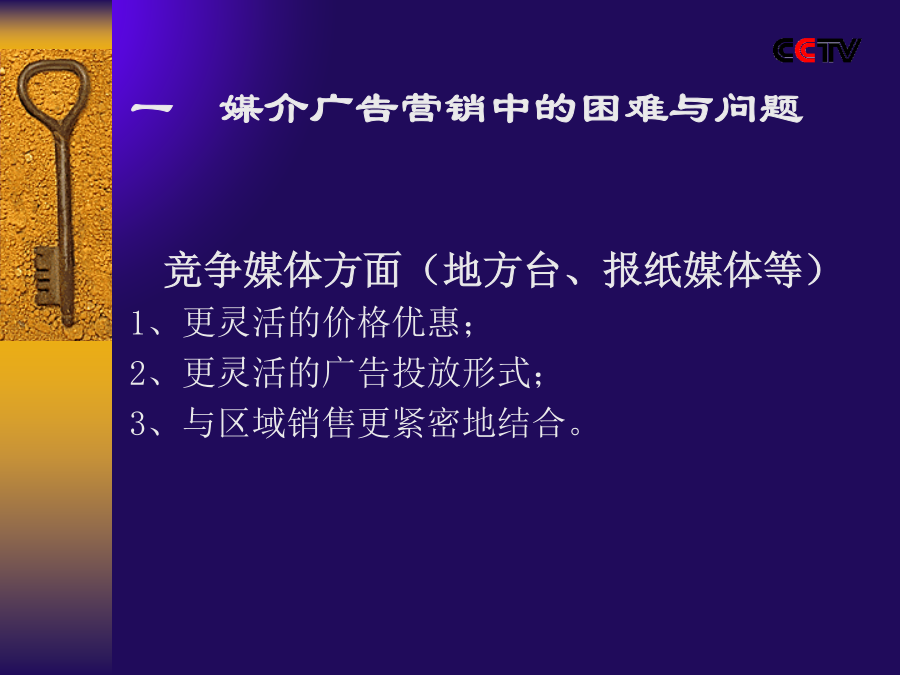 CCTV

一　媒介广告营销中的困难与问题

竞争媒体方面（地方台、报纸媒体等）

1、更灵活的价格优惠；

2、更灵活的广告投放形式；

3、与区域销售更紧密地结合。